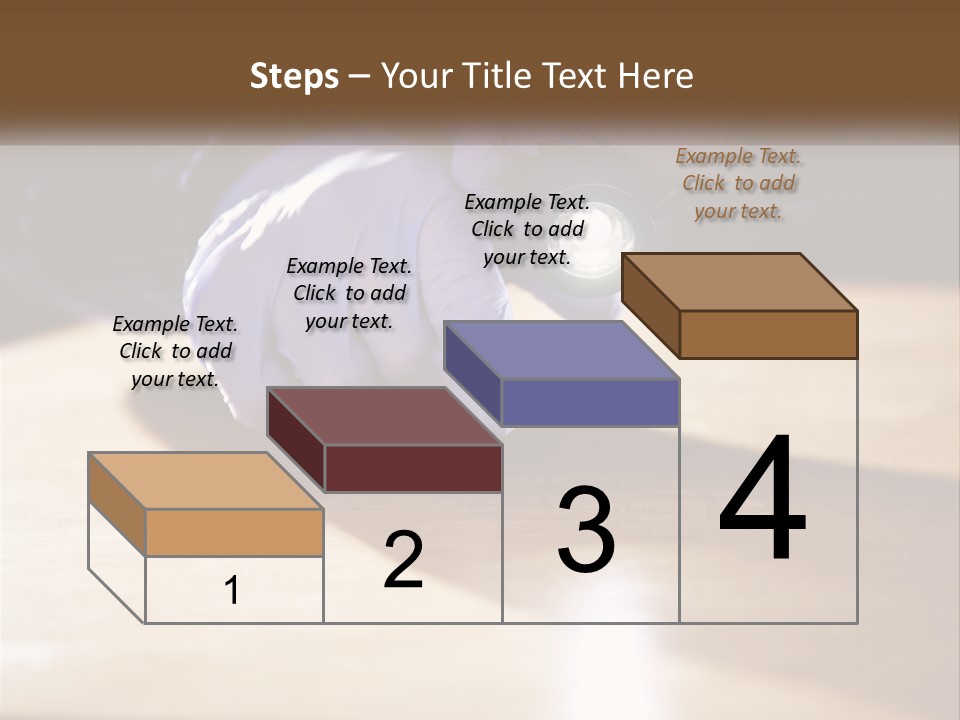 Steps – Your Title Text Here

Example Text. Click to add your text.

Example Text. Click to add your text.

Example Text. Click to add your text.

Example Text. Click to add your text.

1

2

3

4